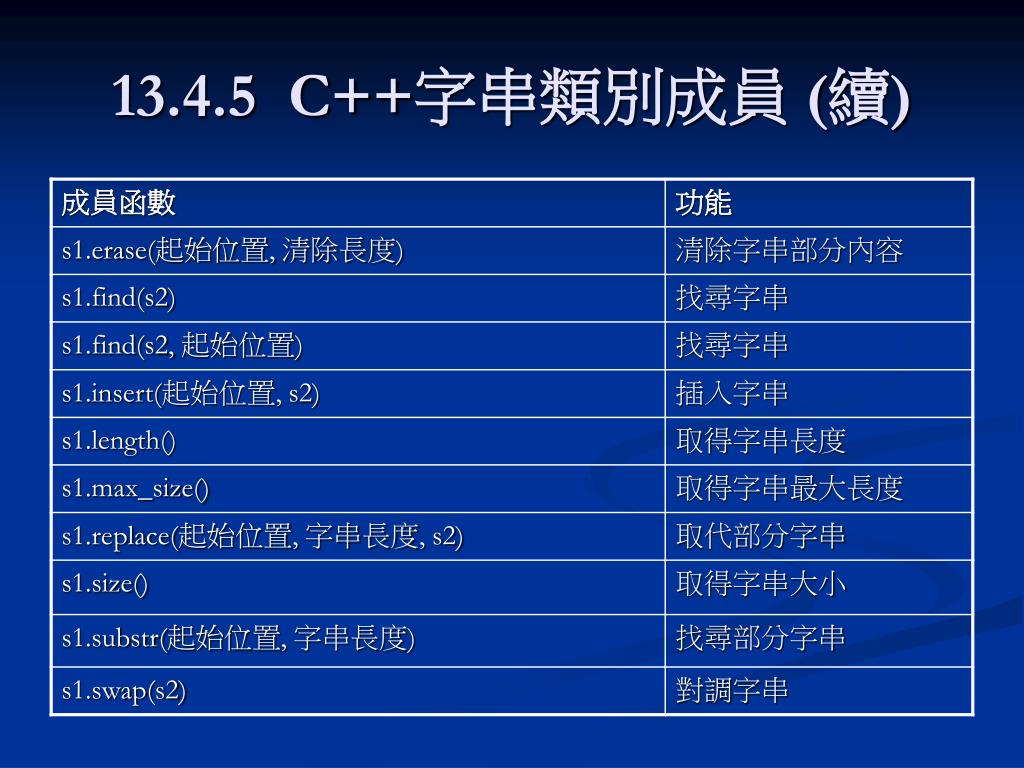 13.4.5 C++字串類別成員 (續)

| 成員函數 | 功能 |
|---|---|
| s1.erase(起始位置, 清除長度) | 清除字串部分內容 |
| s1.find(s2) | 找尋字串 |
| s1.find(s2, 起始位置) | 找尋字串 |
| s1.insert(起始位置, s2) | 插入字串 |
| s1.length() | 取得字串長度 |
| s1.max_size() | 取得字串最大長度 |
| s1.replace(起始位置, 字串長度, s2) | 取代部分字串 |
| s1.size() | 取得字串大小 |
| s1.substr(起始位置, 字串長度) | 找尋部分字串 |
| s1.swap(s2) | 對調字串 |